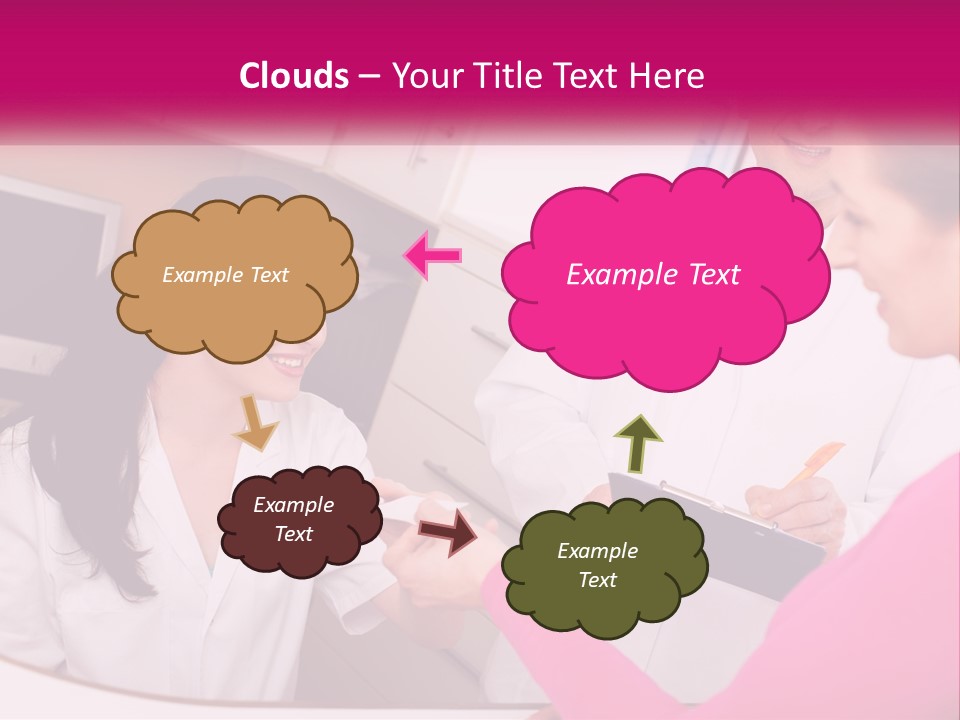 Clouds – Your Title Text Here

Example Text

Example Text

Example Text

Example Text